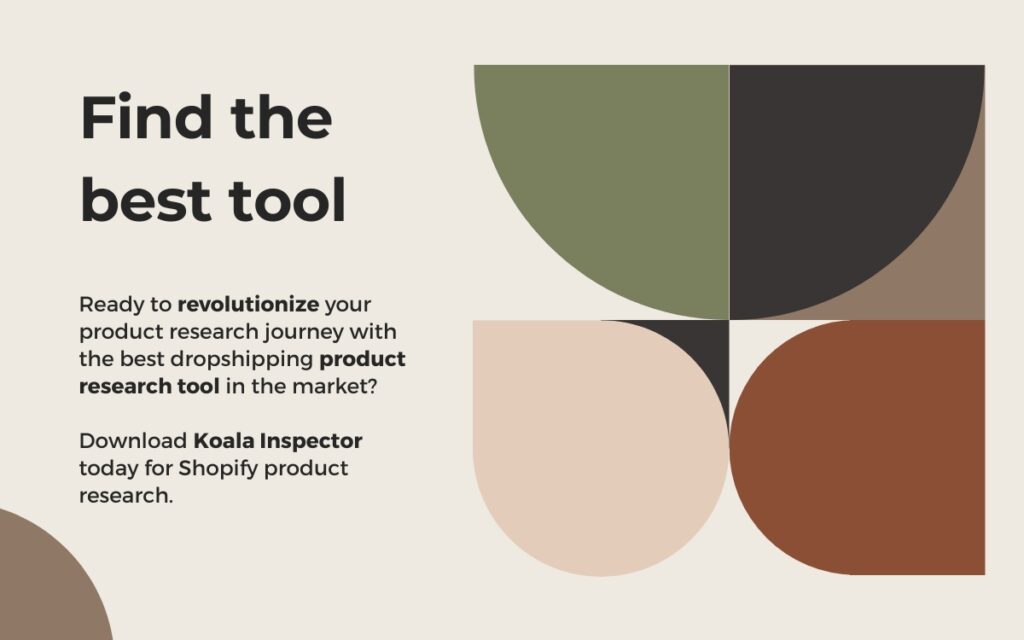 Find the best tool

Ready to revolutionize your product research journey with the best dropshipping product research tool in the market?

Download Koala Inspector today for Shopify product research.